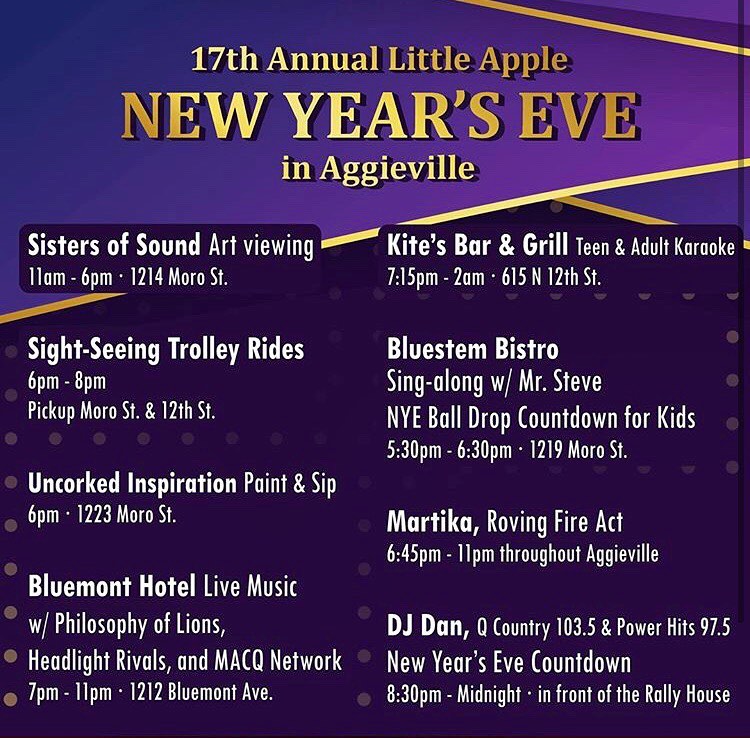 17th Annual Little Apple
NEW YEAR'S EVE
in Aggieville

Sisters of Sound Art viewing
11am - 6pm · 1214 Moro St.

Sight-Seeing Trolley Rides
6pm - 8pm
Pickup Moro St. & 12th St.

Uncorked Inspiration Paint & Sip
6pm · 1223 Moro St.

Bluemont Hotel Live Music w/ Philosophy of Lions, Headlight Rivals, and MACQ Network
7pm - 11pm · 1212 Bluemont Ave.

Kite's Bar & Grill Teen & Adult Karaoke
7:15pm - 2am · 615 N 12th St.

Bluestem Bistro
Sing-along w/ Mr. Steve
NYE Ball Drop Countdown for Kids
5:30pm - 6:30pm · 1219 Moro St.

Martika, Roving Fire Act
6:45pm - 11pm throughout Aggieville

DJ Dan, Q Country 103.5 & Power Hits 97.5
New Year's Eve Countdown
8:30pm - Midnight · in front of the Rally House